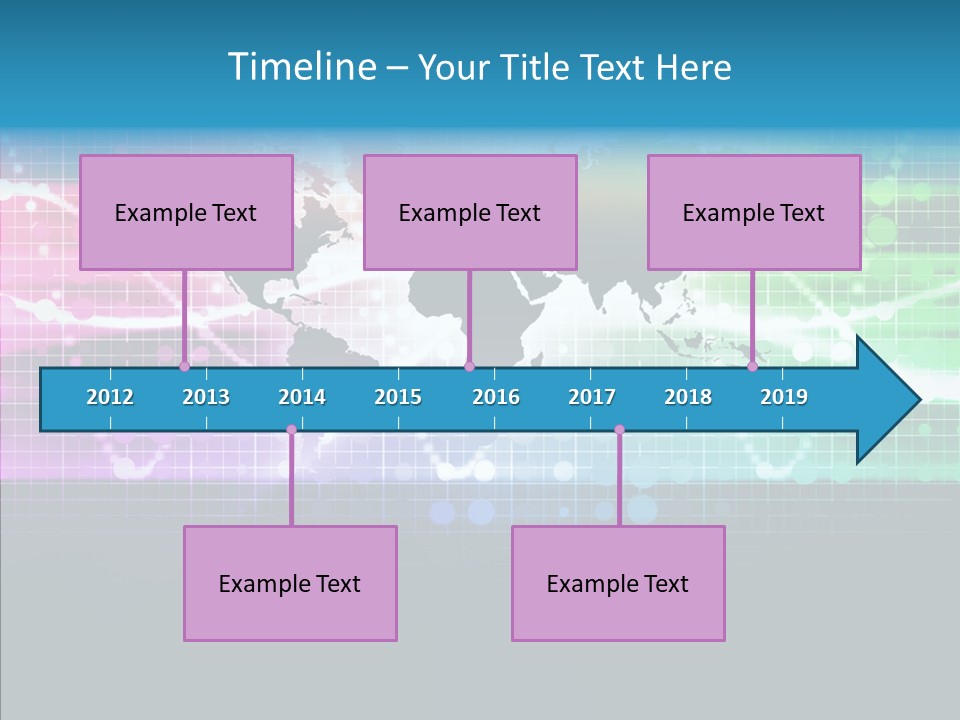 Timeline – Your Title Text Here

Example Text

Example Text

Example Text

2012 2013 2014 2015 2016 2017 2018 2019

Example Text

Example Text